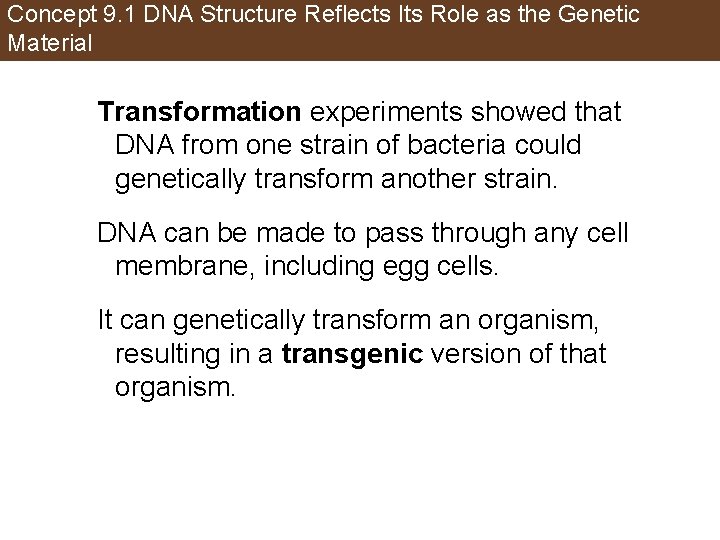 Concept 9.1 DNA Structure Reflects Its Role as the Genetic Material

Transformation experiments showed that DNA from one strain of bacteria could genetically transform another strain.

DNA can be made to pass through any cell membrane, including egg cells.

It can genetically transform an organism, resulting in a transgenic version of that organism.